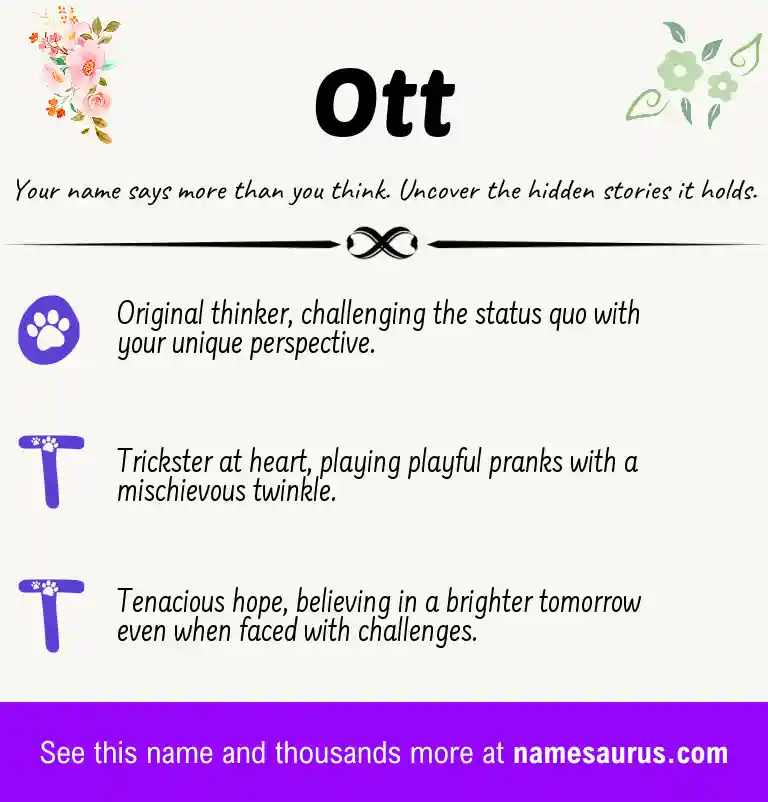 Ott

Your name says more than you think. Uncover the hidden stories it holds.

O Original thinker, challenging the status quo with your unique perspective.

T Trickster at heart, playing playful pranks with a mischievous twinkle.

T Tenacious hope, believing in a brighter tomorrow even when faced with challenges.

See this name and thousands more at namesaurus.com